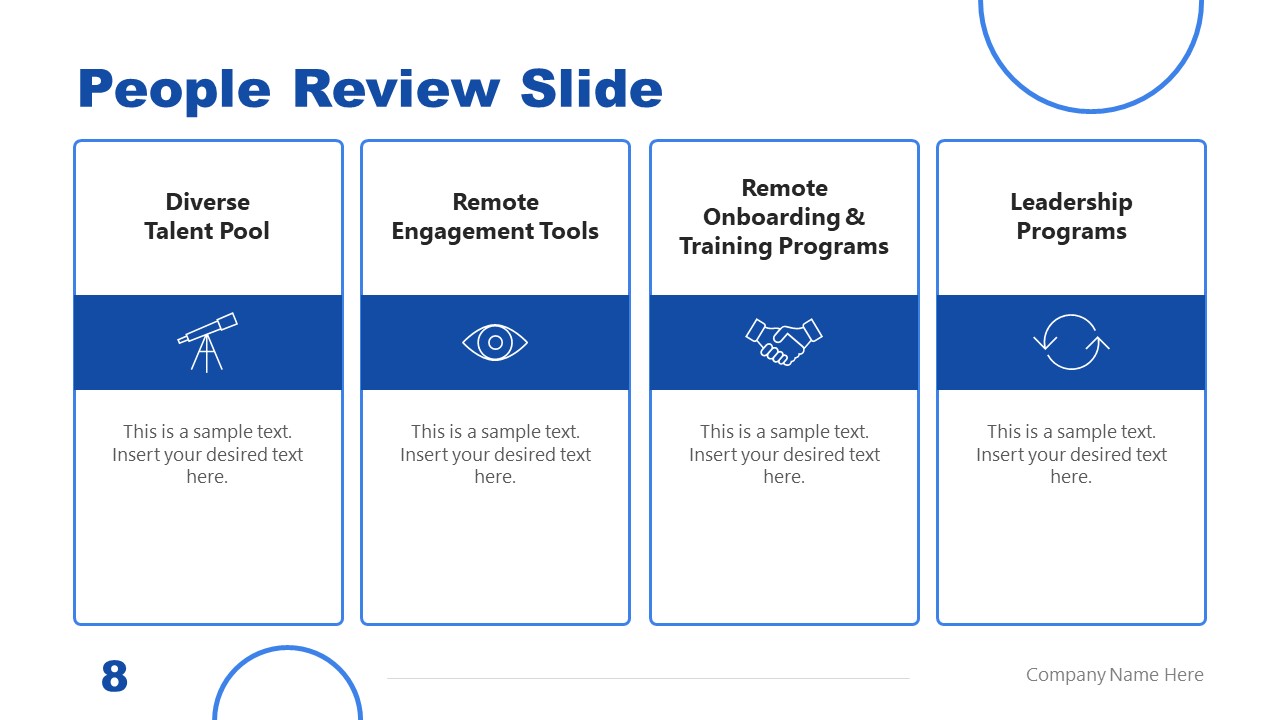 People Review Slide

Diverse Talent Pool

This is a sample text. Insert your desired text here.

Remote Engagement Tools

This is a sample text. Insert your desired text here.

Remote Onboarding & Training Programs

This is a sample text. Insert your desired text here.

Leadership Programs

This is a sample text. Insert your desired text here.

8

Company Name Here